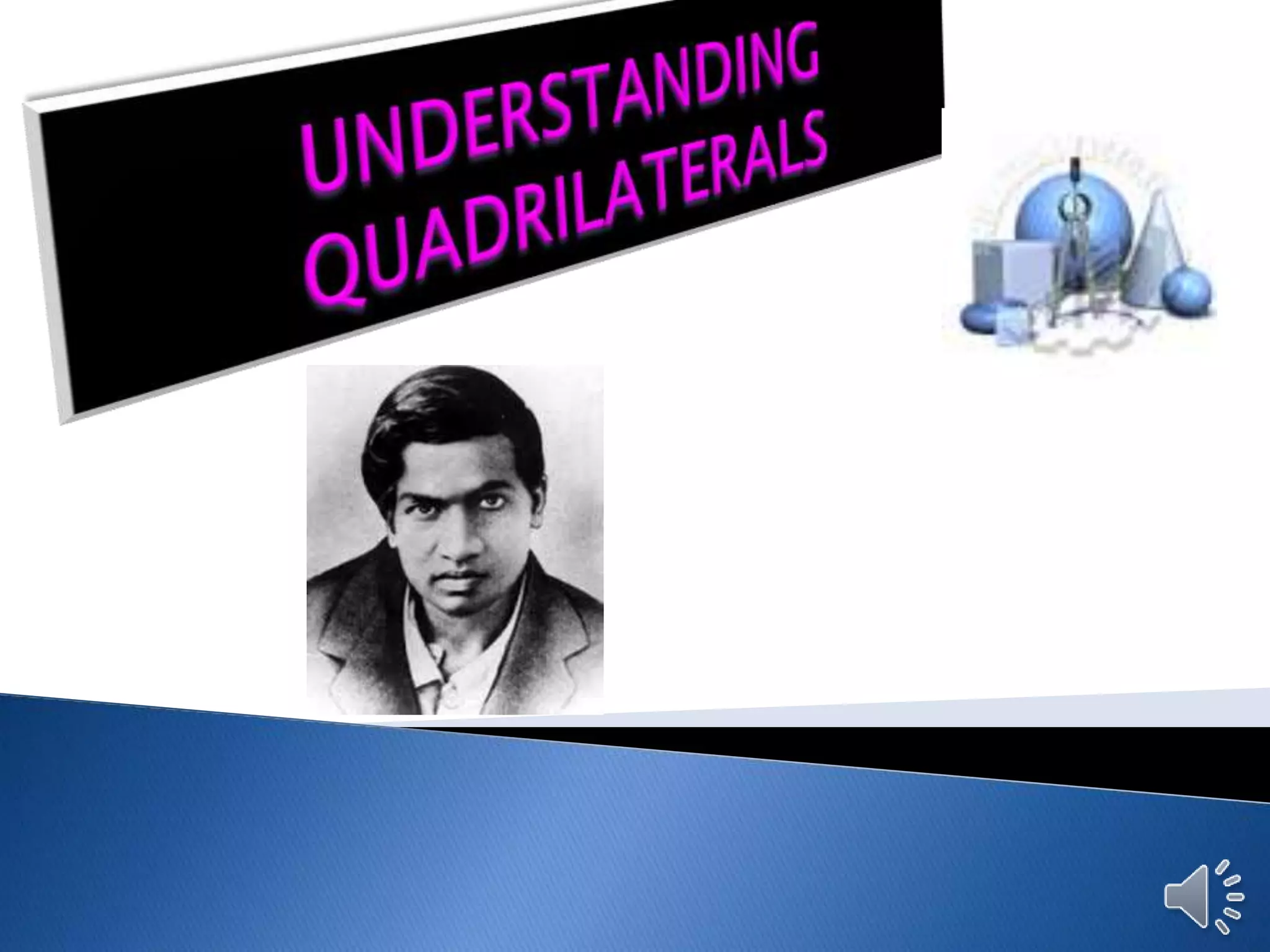 UNDERSTANDING QUADRILATERALS